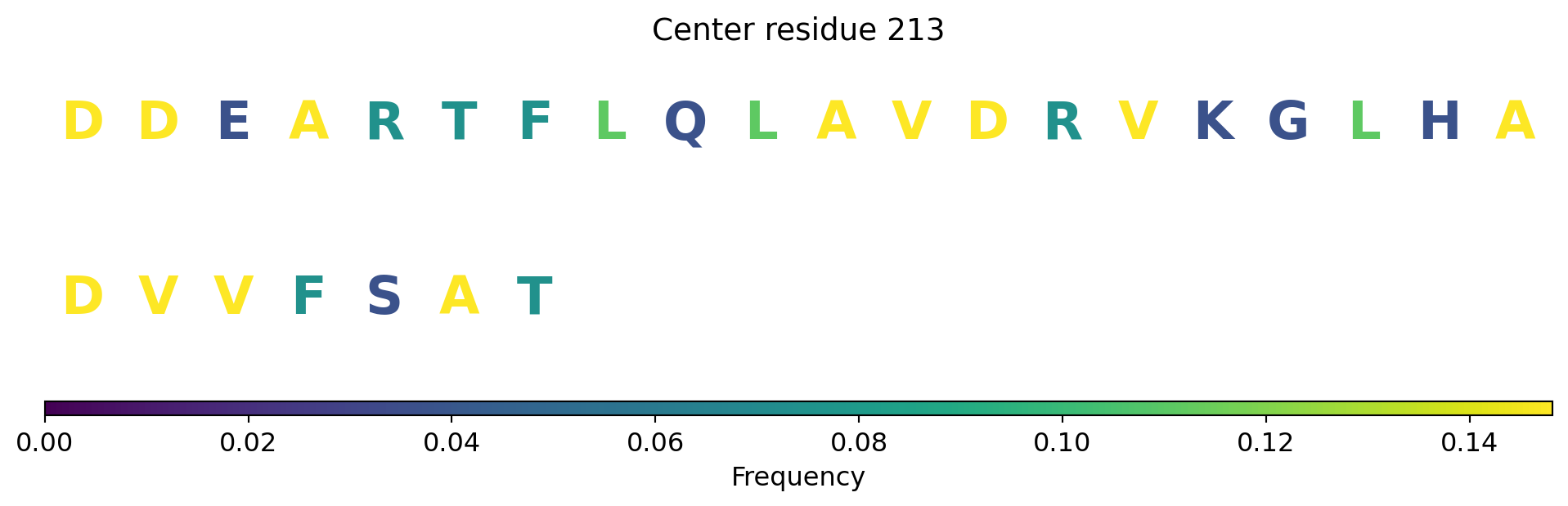 Center residue 213

D D E A R T F L Q L A V D R V K G L H A

D V V F S A T

0.00 0.02 0.04 0.06 0.08 0.10 0.12 0.14

Frequency